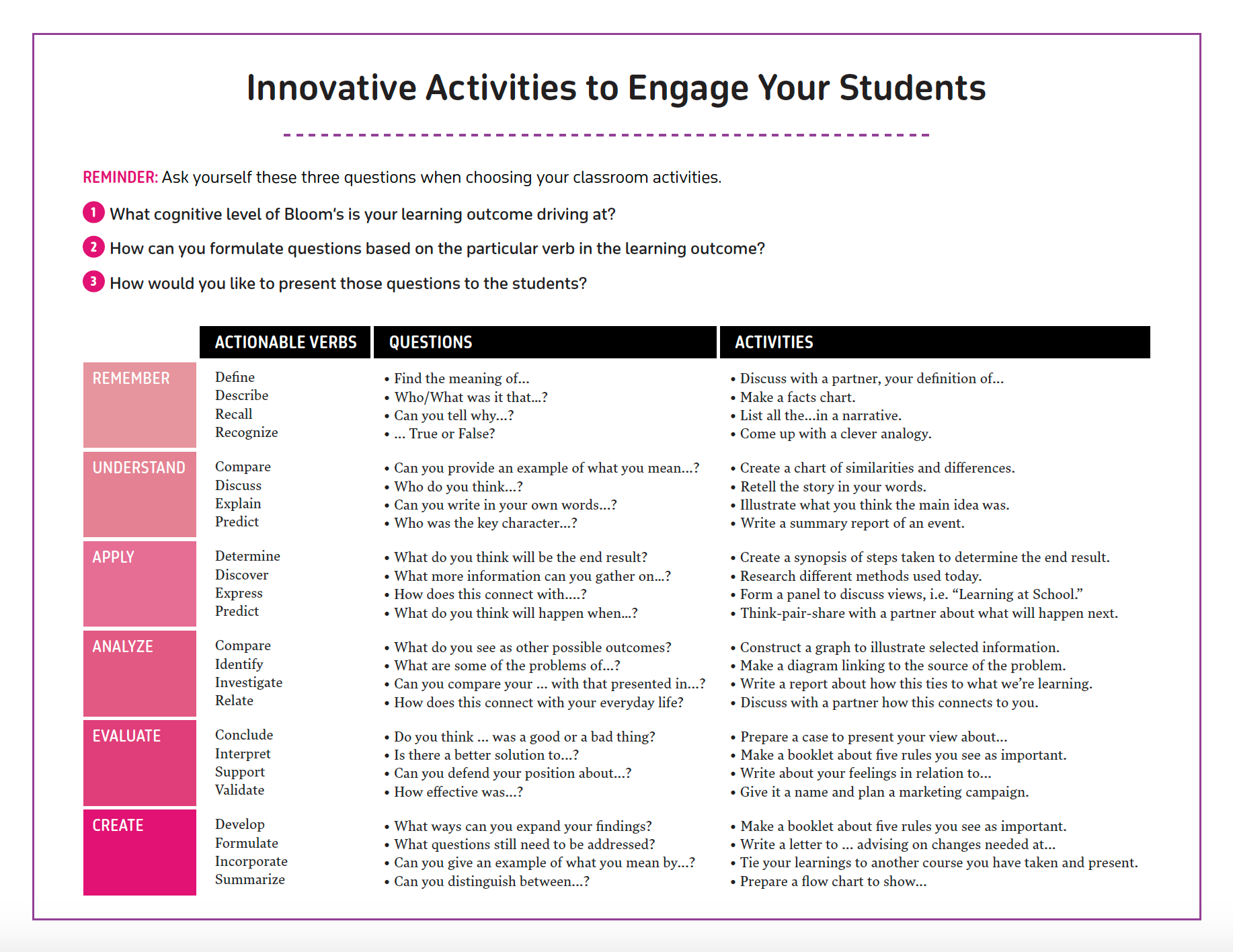 Innovative Activities to Engage Your Students

REMINDER: Ask yourself these three questions when choosing your classroom activities.

1 What cognitive level of Bloom's is your learning outcome driving at?

2 How can you formulate questions based on the particular verb in the learning outcome?

3 How would you like to present those questions to the students?

| | ACTIONABLE VERBS | QUESTIONS | ACTIVITIES |
|---|---|---|---|
| REMEMBER | Define Describe Recall Recognize | • Find the meaning of... • Who/What was it that...? • Can you tell why...? • ... True or False? | • Discuss with a partner, your definition of... • Make a facts chart. • List all the...in a narrative. • Come up with a clever analogy. |
| UNDERSTAND | Compare Discuss Explain Predict | • Can you provide an example of what you mean...? • Who do you think...? • Can you write in your own words...? • Who was the key character...? | • Create a chart of similarities and differences. • Retell the story in your words. • Illustrate what you think the main idea was. • Write a summary report of an event. |
| APPLY | Determine Discover Express Predict | • What do you think will be the end result? • What more information can you gather on...? • How does this connect with....? • What do you think will happen when...? | • Create a synopsis of steps taken to determine the end result. • Research different methods used today. • Form a panel to discuss views, i.e. "Learning at School." • Think-pair-share with a partner about what will happen next. |
| ANALYZE | Compare Identify Investigate Relate | • What do you see as other possible outcomes? • What are some of the problems of...? • Can you compare your ... with that presented in...? • How does this connect with your everyday life? | • Construct a graph to illustrate selected information. • Make a diagram linking to the source of the problem. • Write a report about how this ties to what we're learning. • Discuss with a partner how this connects to you. |
| EVALUATE | Conclude Interpret Support Validate | • Do you think ... was a good or a bad thing? • Is there a better solution to...? • Can you defend your position about...? • How effective was...? | • Prepare a case to present your view about... • Make a booklet about five rules you see as important. • Write about your feelings in relation to... • Give it a name and plan a marketing campaign. |
| CREATE | Develop Formulate Incorporate Summarize | • What ways can you expand your findings? • What questions still need to be addressed? • Can you give an example of what you mean by...? • Can you distinguish between...? | • Make a booklet about five rules you see as important. • Write a letter to ... advising on changes needed at... • Tie your learnings to another course you have taken and present. • Prepare a flow chart to show... |